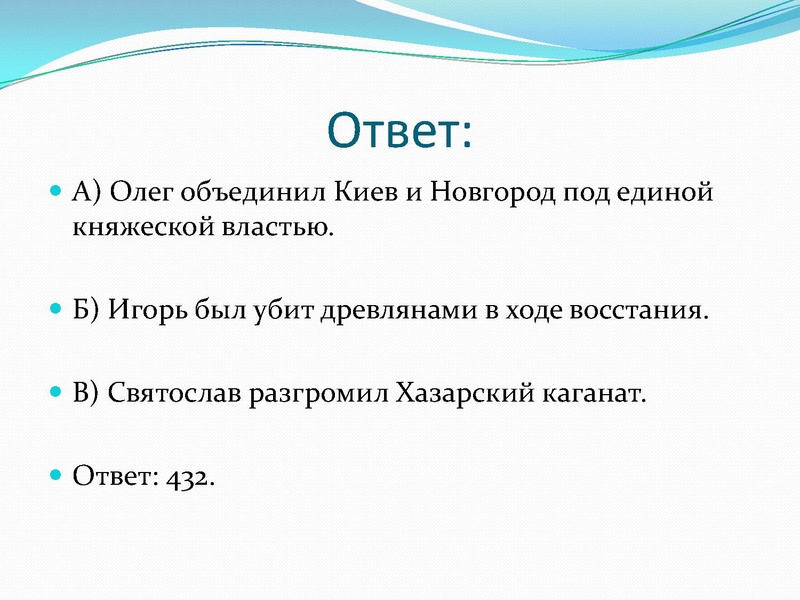 Ответ:

А) Олег объединил Киев и Новгород под единой княжеской властью.

Б) Игорь был убит древлянами в ходе восстания.

В) Святослав разгромил Хазарский каганат.

Ответ: 432.